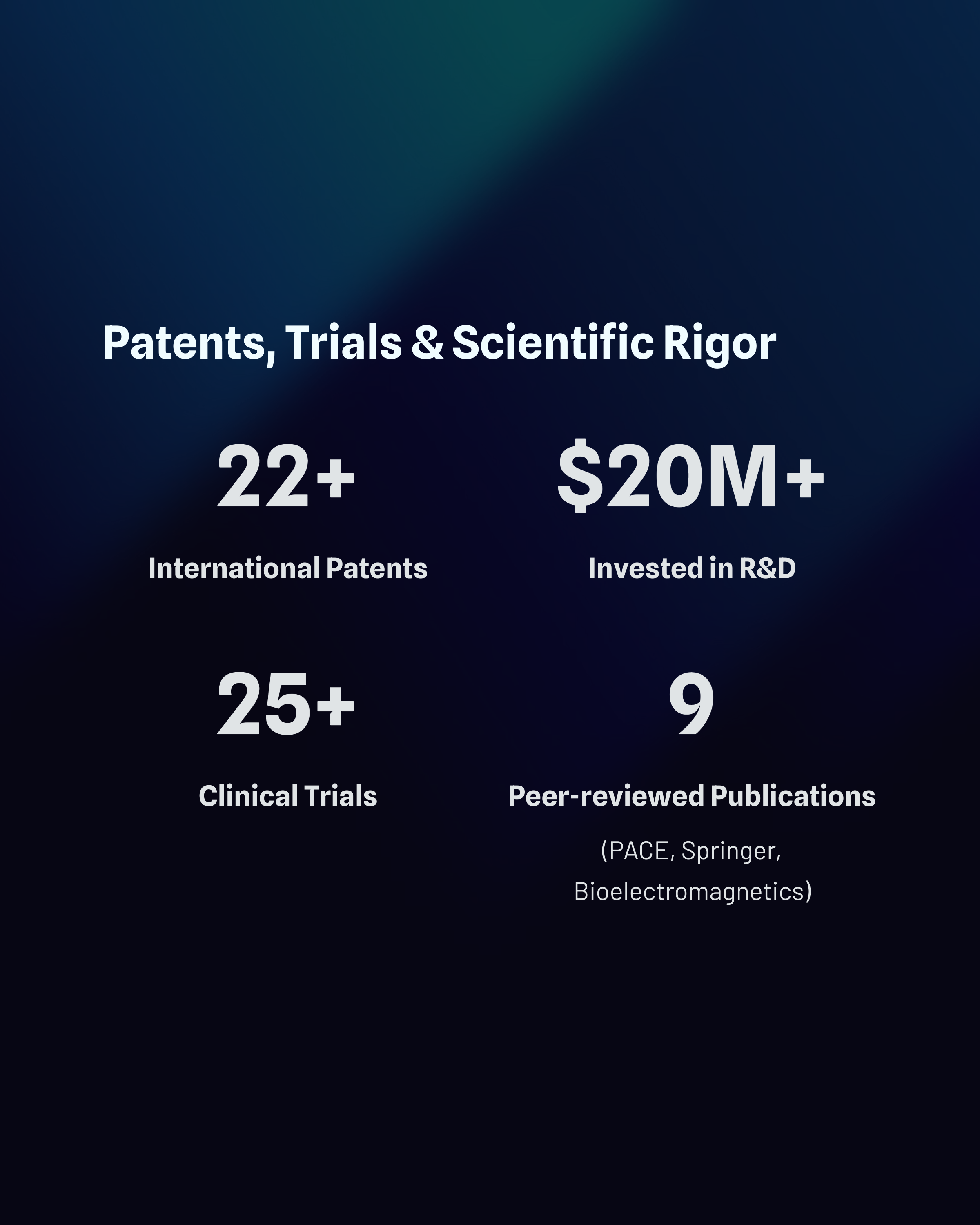 Patents, Trials & Scientific Rigor

22+

International Patents

$20M+

Invested in R&D

25+

Clinical Trials

9

Peer-reviewed Publications

(PACE, Springer, Bioelectromagnetics)